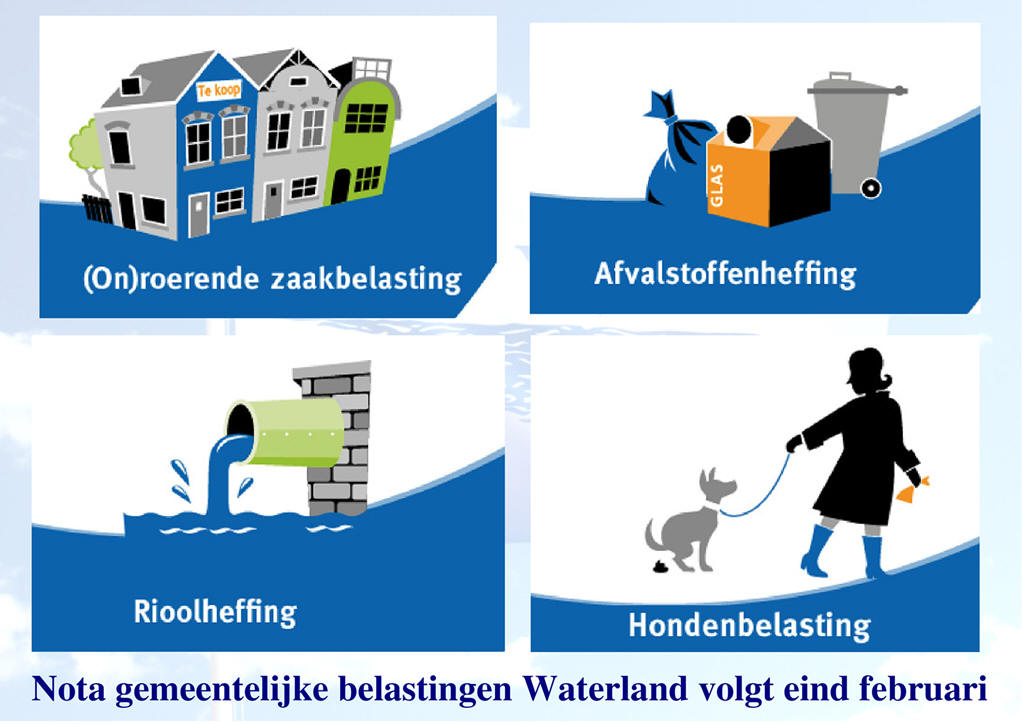 Te koop

(On)roerende zaakbelasting

GLAS

Afvalstoffenheffing

Rioolheffing

Hondenbelasting

Nota gemeentelijke belastingen Waterland volgt eind februari